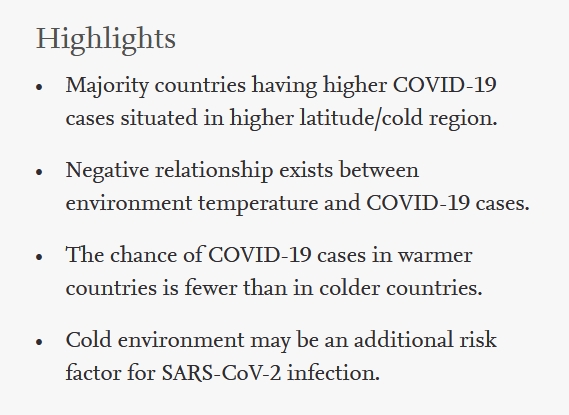 Highlights

• Majority countries having higher COVID-19 cases situated in higher latitude/cold region.

• Negative relationship exists between environment temperature and COVID-19 cases.

• The chance of COVID-19 cases in warmer countries is fewer than in colder countries.

• Cold environment may be an additional risk factor for SARS-CoV-2 infection.